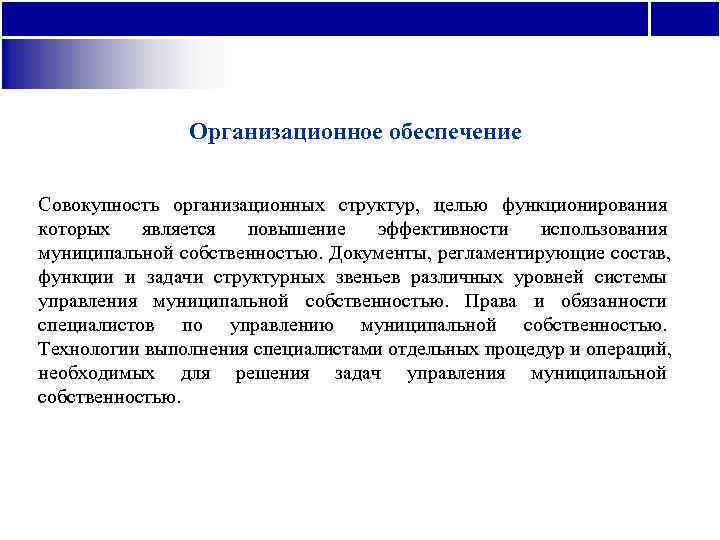 Организационное обеспечение

Совокупность организационных структур, целью функционирования которых является повышение эффективности использования муниципальной собственностью. Документы, регламентирующие состав, функции и задачи структурных звеньев различных уровней системы управления муниципальной собственностью. Права и обязанности специалистов по управлению муниципальной собственностью. Технологии выполнения специалистами отдельных процедур и операций, необходимых для решения задач управления муниципальной собственностью.